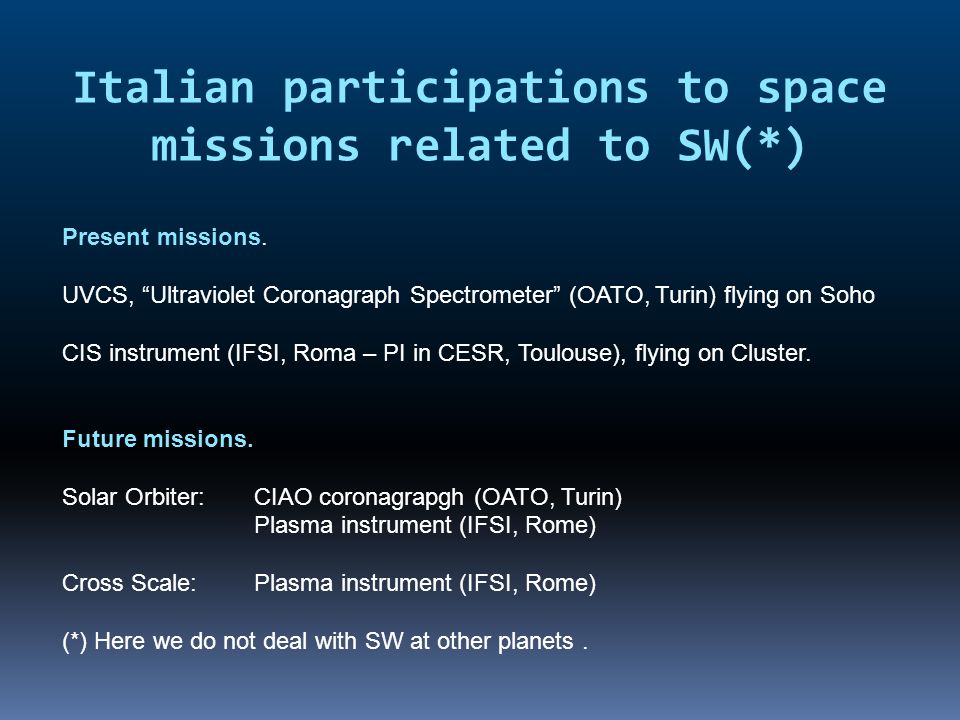 Italian participations to space missions related to SW(*)

Present missions.

UVCS, “Ultraviolet Coronagraph Spectrometer” (OATO, Turin) flying on Soho

CIS instrument (IFSI, Roma – PI in CESR, Toulouse), flying on Cluster.

Future missions.

Solar Orbiter: CIAO coronagrapgh (OATO, Turin)
Plasma instrument (IFSI, Rome)

Cross Scale: Plasma instrument (IFSI, Rome)

(*) Here we do not deal with SW at other planets .